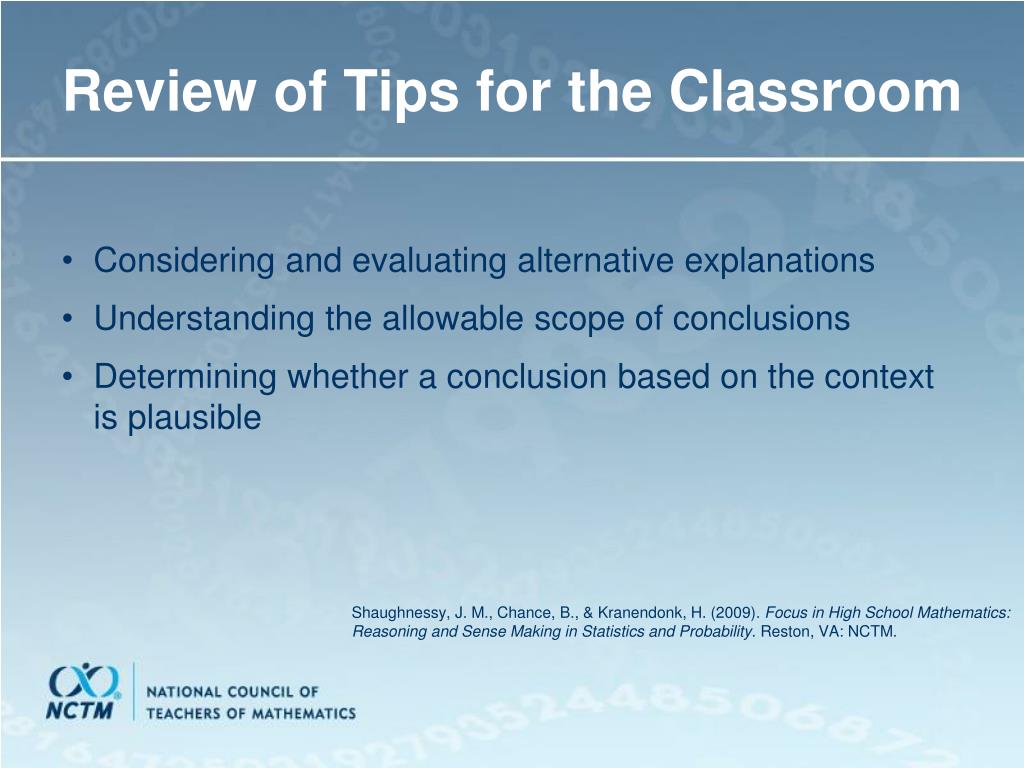 Review of Tips for the Classroom

• Considering and evaluating alternative explanations
• Understanding the allowable scope of conclusions
• Determining whether a conclusion based on the context is plausible

Shaughnessy, J. M., Chance, B., & Kranendonk, H. (2009). Focus in High School Mathematics: Reasoning and Sense Making in Statistics and Probability. Reston, VA: NCTM.

NCTM NATIONAL COUNCIL OF TEACHERS OF MATHEMATICS